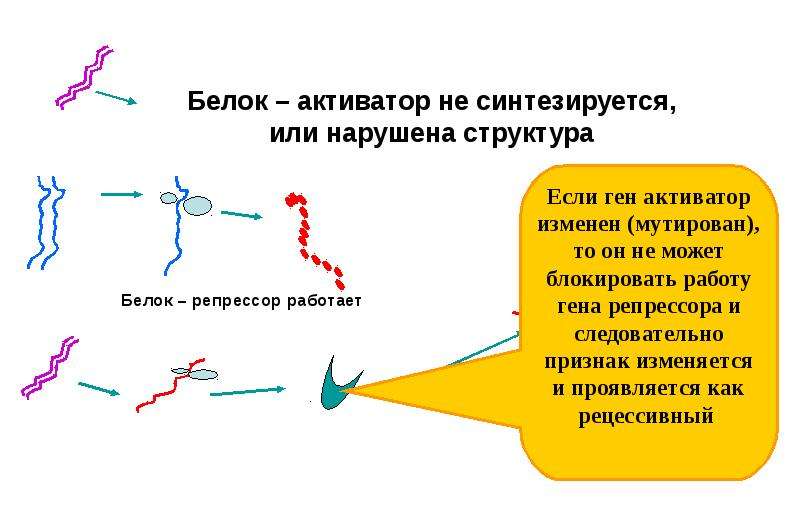 Белок – активатор не синтезируется, или нарушена структура

Белок – репрессор работает

Если ген активатор изменен (мутирован), то он не может блокировать работу гена репрессора и следовательно признак изменяется и проявляется как рецессивный